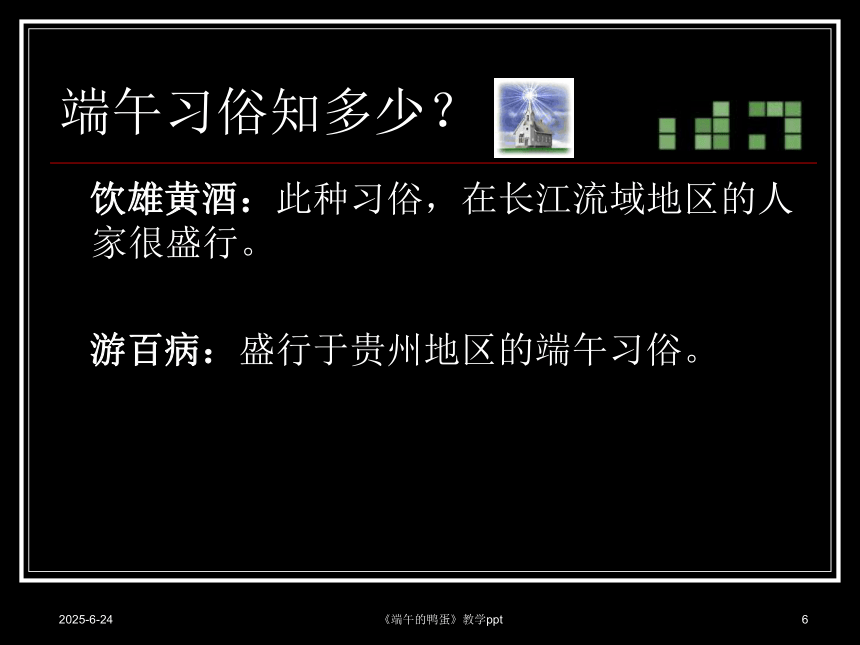 端午习俗知多少？

饮雄黄酒：此种习俗，在长江流域地区的人家很盛行。

游百病：盛行于贵州地区的端午习俗。

2025-6-24

《端午的鸭蛋》教学ppt

6